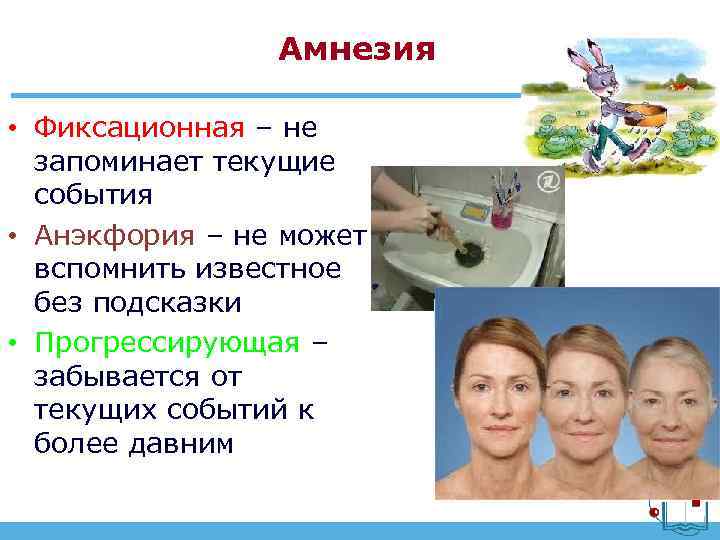 Амнезия

• Фиксационная – не запоминает текущие события
• Анэкфория – не может вспомнить известное без подсказки
• Прогрессирующая – забывается от текущих событий к более давним